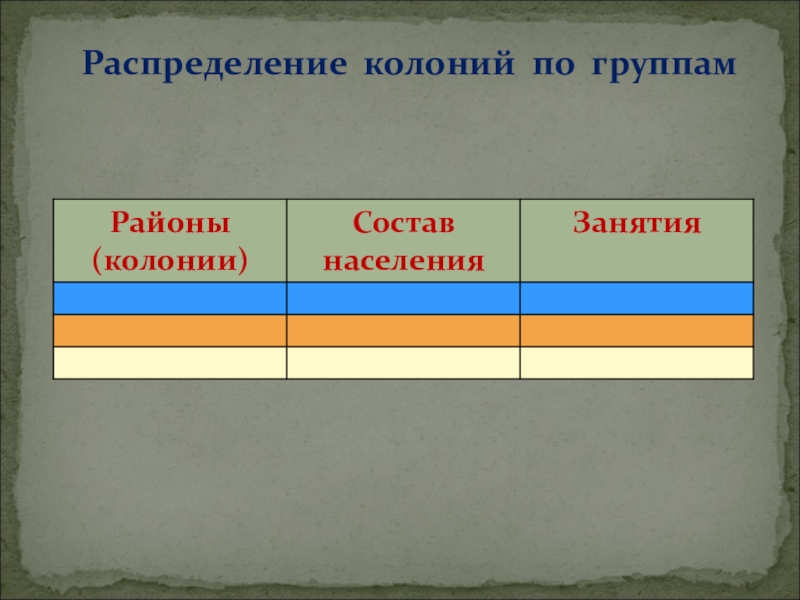 Распределение колоний по группам

| Районы (колонии) | Состав населения | Занятия |
|---|---|---|
| | | |
| | | |
| | | |